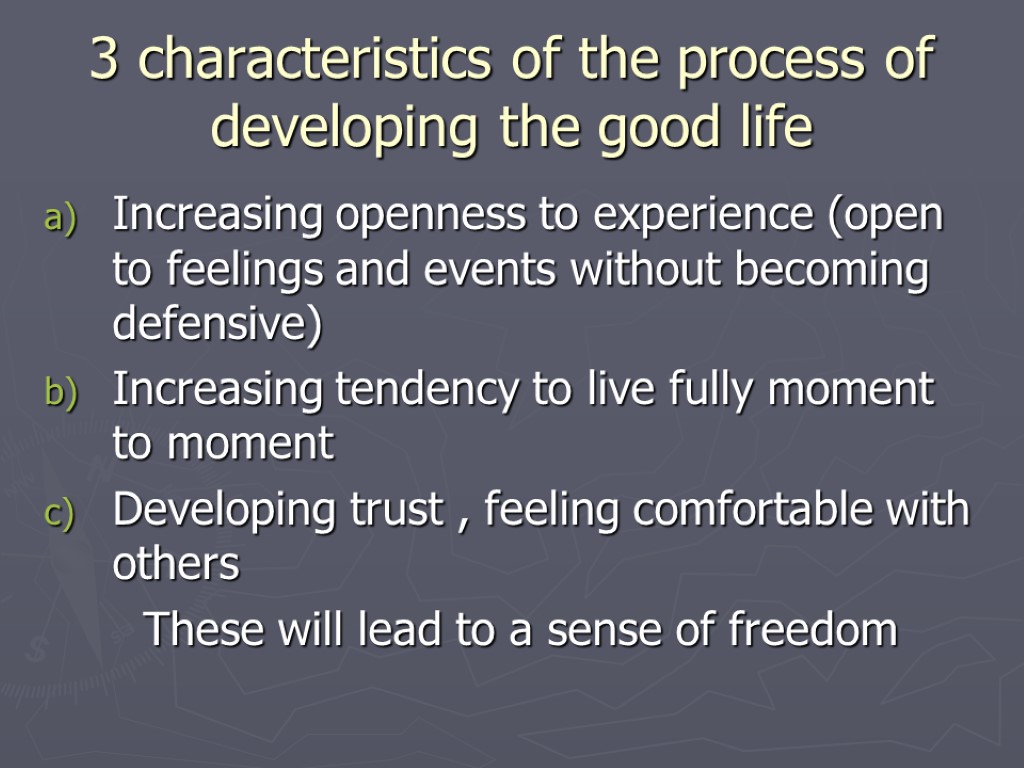 3 characteristics of the process of developing the good life

a) Increasing openness to experience (open to feelings and events without becoming defensive)

b) Increasing tendency to live fully moment to moment

c) Developing trust , feeling comfortable with others

These will lead to a sense of freedom